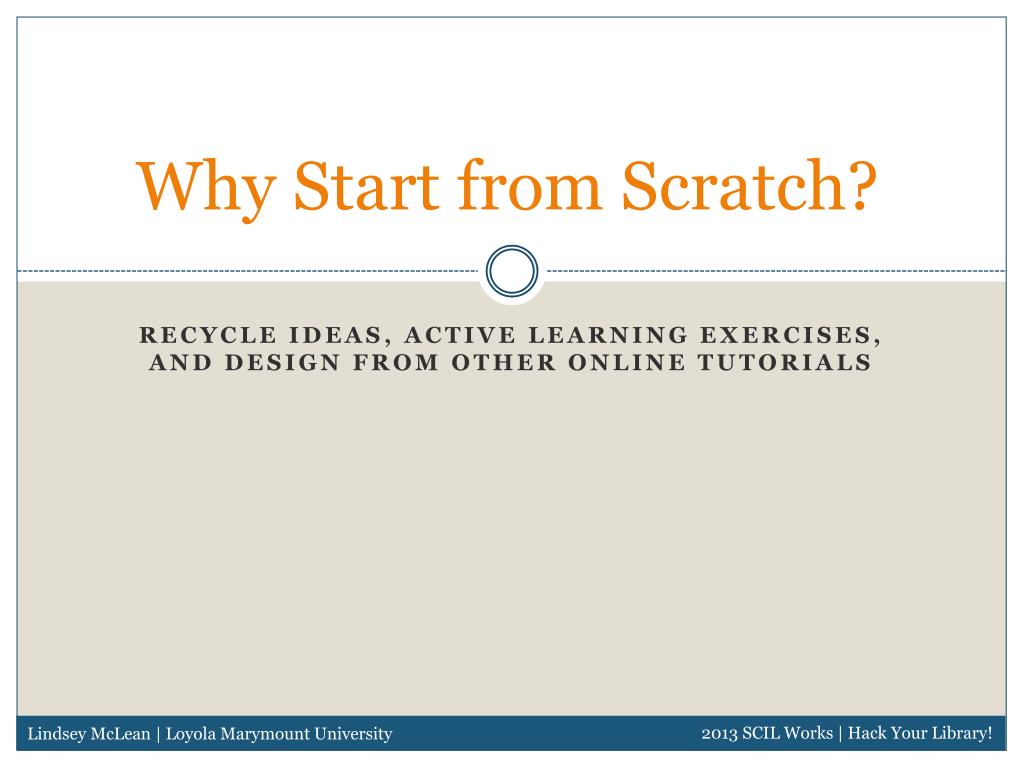 Why Start from Scratch?

RECYCLE IDEAS, ACTIVE LEARNING EXERCISES, AND DESIGN FROM OTHER ONLINE TUTORIALS

Lindsey McLean | Loyola Marymount University

2013 SCIL Works | Hack Your Library!